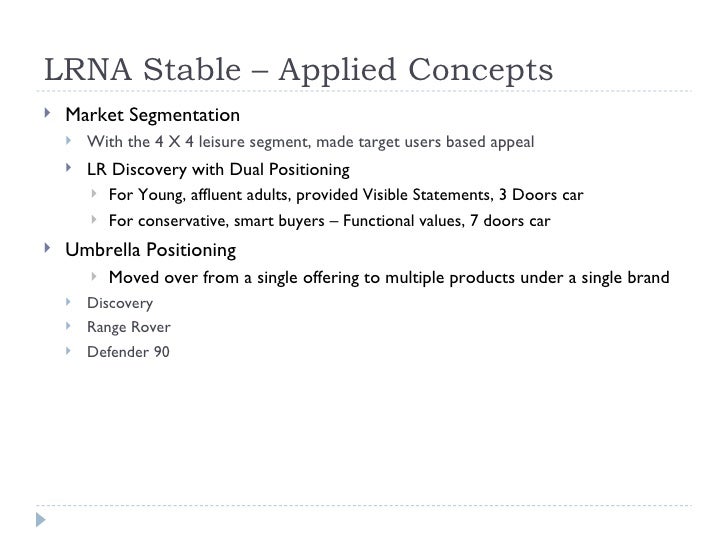 LRNA Stable – Applied Concepts

Market Segmentation

With the 4 X 4 leisure segment, made target users based appeal

LR Discovery with Dual Positioning

For Young, affluent adults, provided Visible Statements, 3 Doors car

For conservative, smart buyers – Functional values, 7 doors car

Umbrella Positioning

Moved over from a single offering to multiple products under a single brand

Discovery

Range Rover

Defender 90